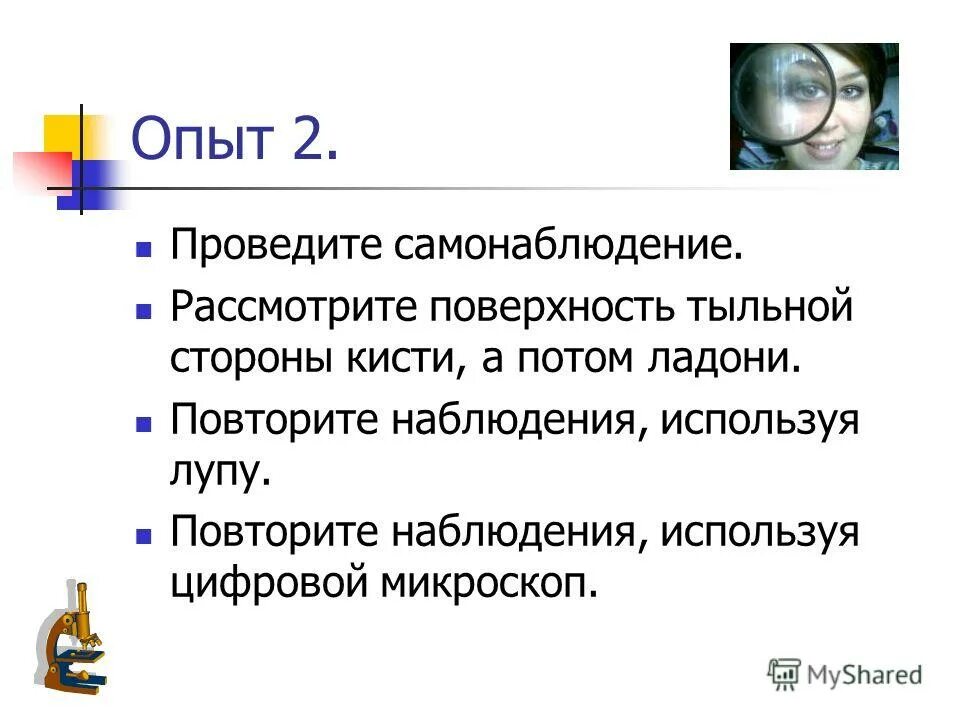 Опыт 2.

- Проведите самонаблюдение.
- Рассмотрите поверхность тыльной стороны кисти, а потом ладони.
- Повторите наблюдения, используя лупу.
- Повторите наблюдения, используя цифровой микроскоп.

MyShared